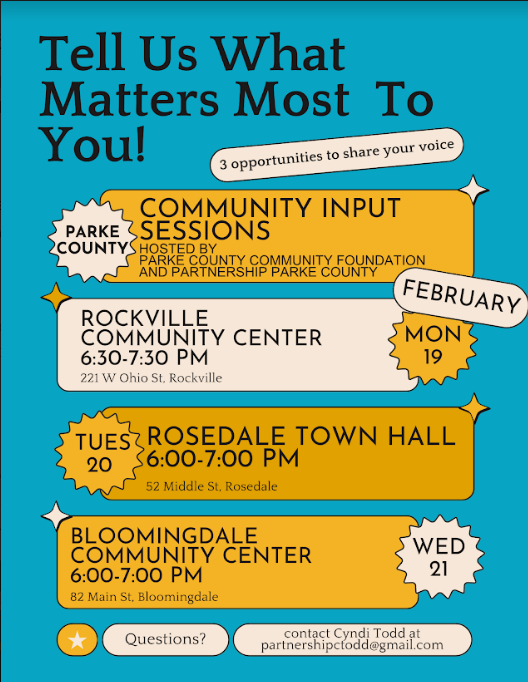 Tell Us What Matters Most To You!

3 opportunities to share your voice

PARKE COUNTY

COMMUNITY INPUT SESSIONS
HOSTED BY
PARKE COUNTY COMMUNITY FOUNDATION AND PARTNERSHIP PARKE COUNTY

FEBRUARY

ROCKVILLE COMMUNITY CENTER
6:30-7:30 PM
221 W Ohio St, Rockville

MON 19

TUES 20

ROSEDALE TOWN HALL
6:00-7:00 PM
52 Middle St, Rosedale

BLOOMINGDALE COMMUNITY CENTER
6:00-7:00 PM
82 Main St, Bloomingdale

WED 21

Questions?

contact Cyndi Todd at partnershipctodd@gmail.com